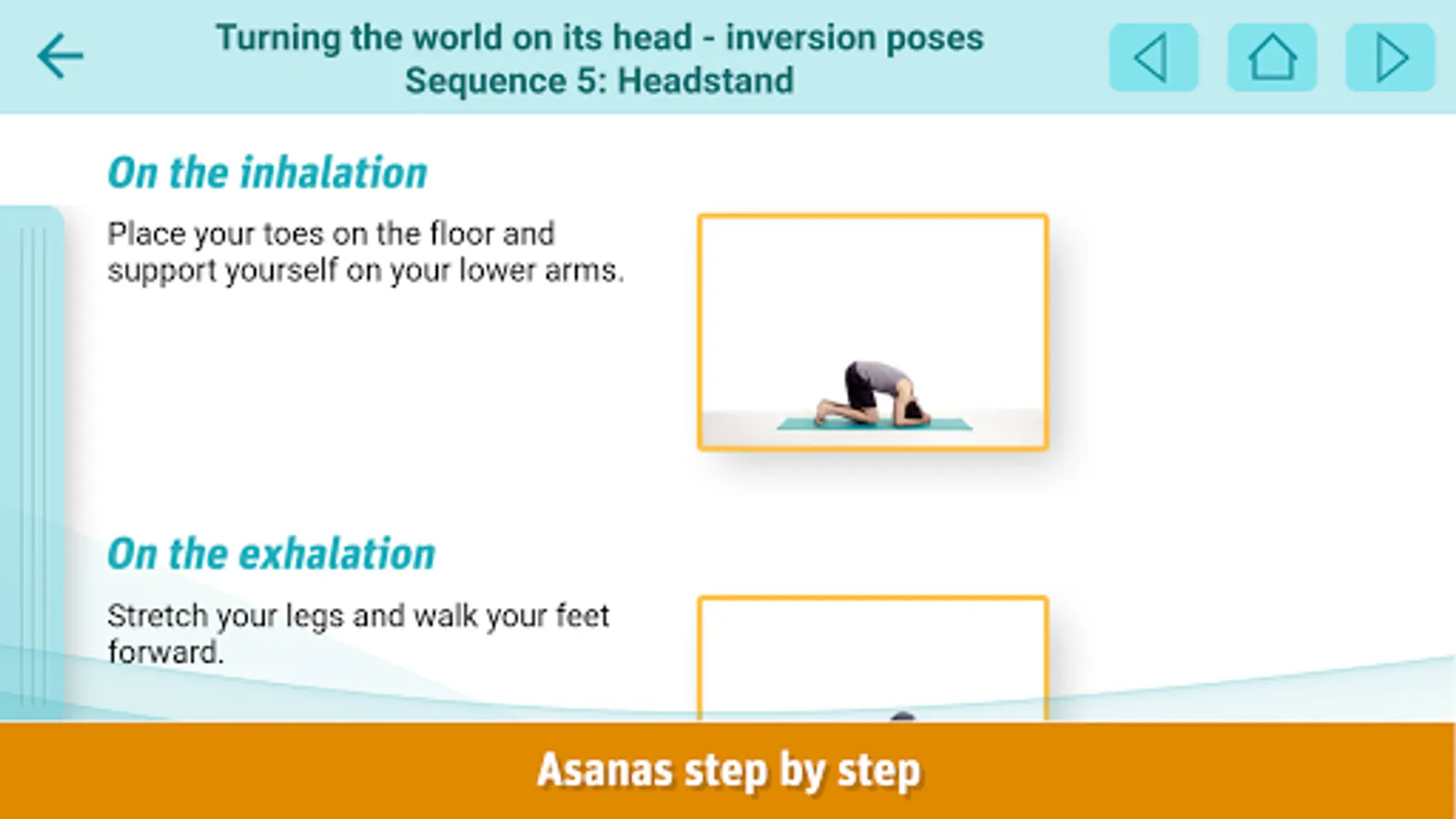 Turning the world on its head - inversion poses
Sequence 5: Headstand

On the inhalation

Place your toes on the floor and support yourself on your lower arms.

On the exhalation

Stretch your legs and walk your feet forward.

Asanas step by step